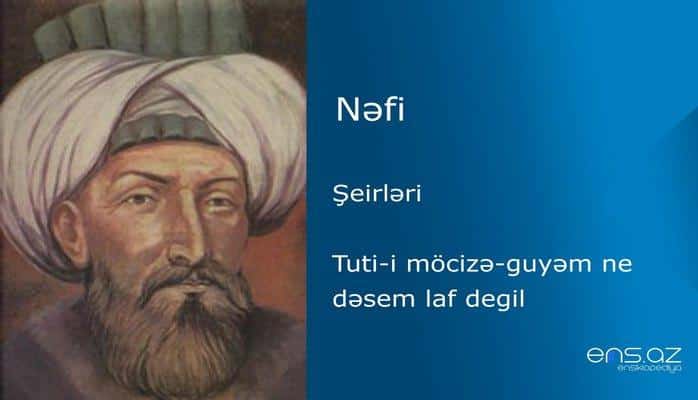 Nəfi

Şeirləri

Tuti-i möcizə-guyəm ne dəsem laf degil

ens.az
ensiklopediya